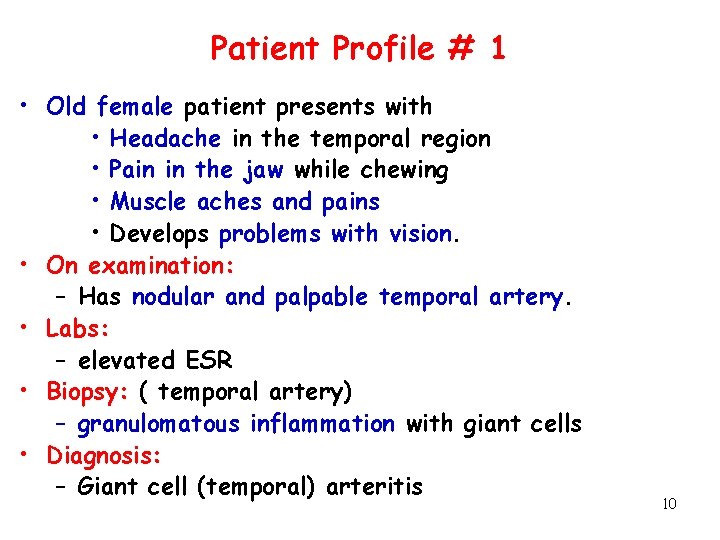 Patient Profile # 1

• Old female patient presents with
 • Headache in the temporal region
 • Pain in the jaw while chewing
 • Muscle aches and pains
 • Develops problems with vision.
• On examination:
 – Has nodular and palpable temporal artery.
• Labs:
 – elevated ESR
• Biopsy: ( temporal artery)
 – granulomatous inflammation with giant cells
• Diagnosis:
 – Giant cell (temporal) arteritis

10